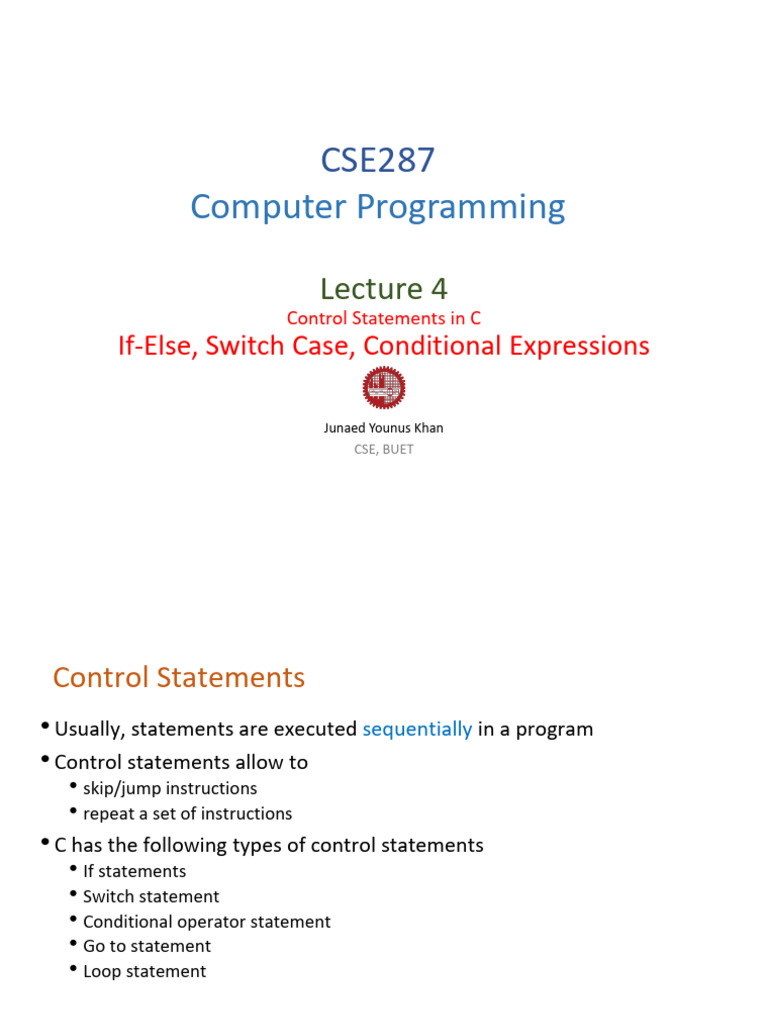 CSE287
Computer Programming

Lecture 4
Control Statements in C
If-Else, Switch Case, Conditional Expressions

Junaed Younus Khan
CSE, BUET

Control Statements

• Usually, statements are executed sequentially in a program
• Control statements allow to
  • skip/jump instructions
  • repeat a set of instructions
• C has the following types of control statements
  • If statements
  • Switch statement
  • Conditional operator statement
  • Go to statement
  • Loop statement